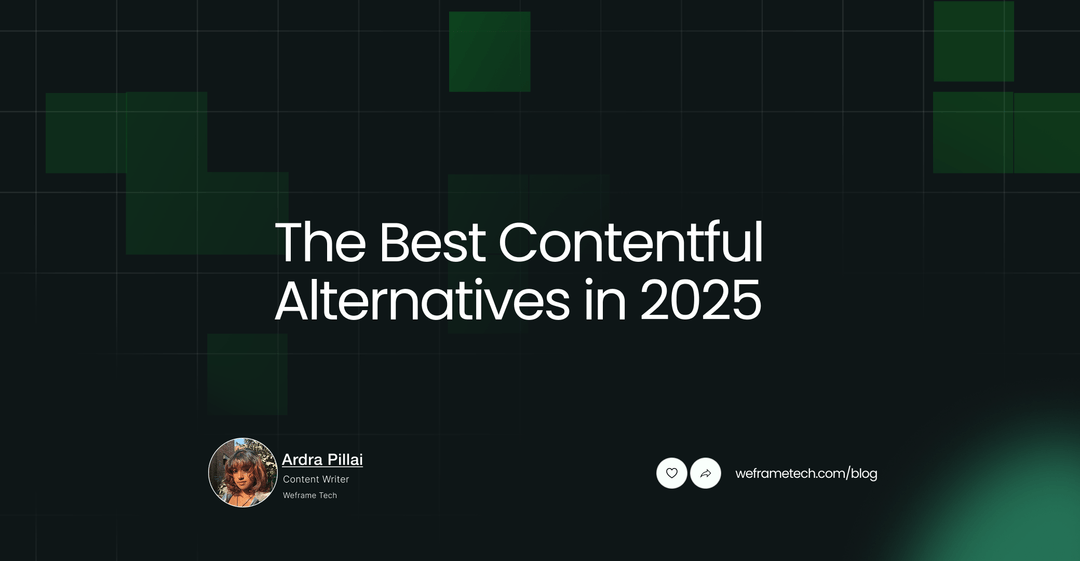 The Best Contentful Alternatives in 2025

Ardra Pillai
Content Writer
Weframe Tech

weframetech.com/blog